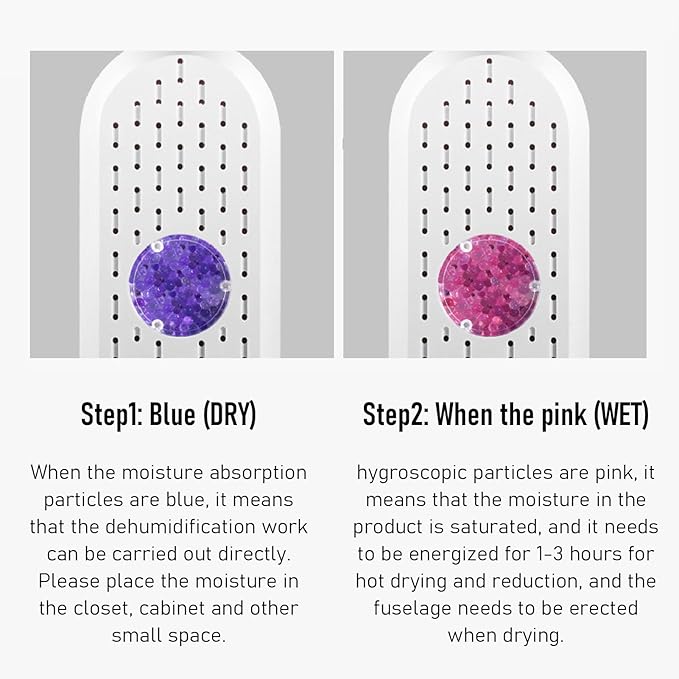 Step1: Blue (DRY)

When the moisture absorption particles are blue, it means that the dehumidification work can be carried out directly. Please place the moisture in the closet, cabinet and other small space.

Step2: When the pink (WET)

hygroscopic particles are pink, it means that the moisture in the product is saturated, and it needs to be energized for 1-3 hours for hot drying and reduction, and the fuselage needs to be erected when drying.